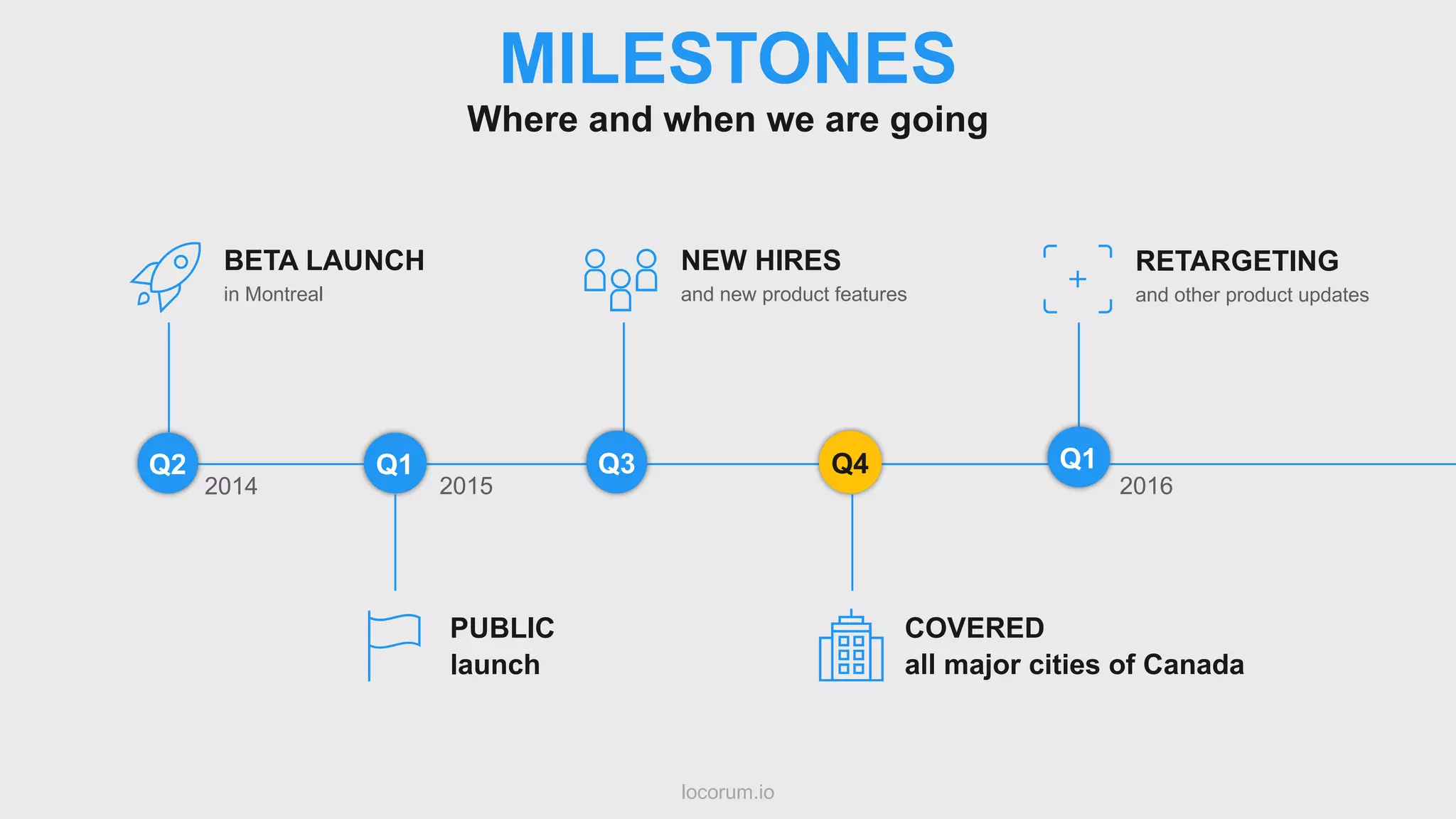 MILESTONES
Where and when we are going

BETA LAUNCH
in Montreal

NEW HIRES
and new product features

RETARGETING
and other product updates

Q2 2014
Q1 2015
Q3
Q4
Q1 2016

PUBLIC
launch

COVERED
all major cities of Canada

locorum.io